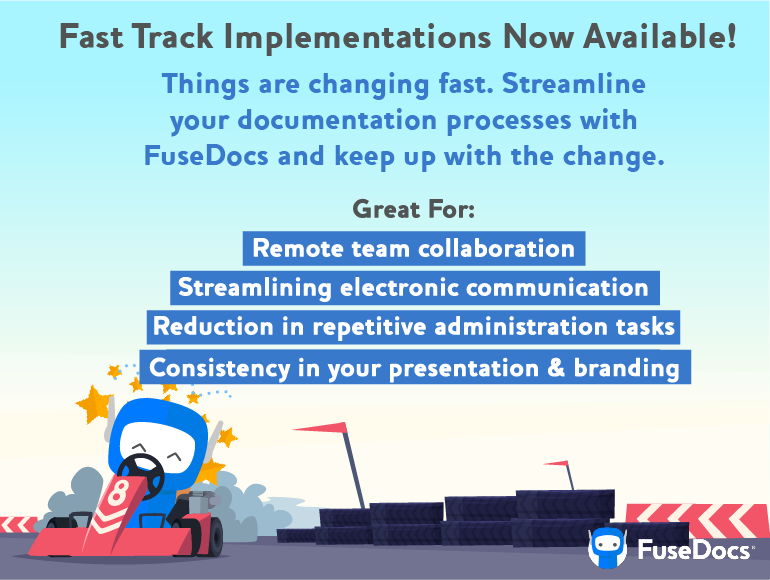 Fast Track Implementations Now Available!

Things are changing fast. Streamline your documentation processes with FuseDocs and keep up with the change.

Great For:

Remote team collaboration

Streamlining electronic communication

Reduction in repetitive administration tasks

Consistency in your presentation & branding

8

FuseDocs®